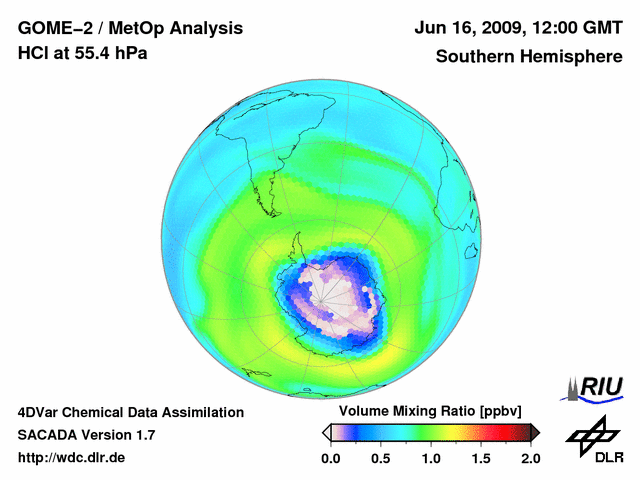 GOME–2 / MetOp Analysis
HCl at 55.4 hPa

Jun 16, 2009, 12:00 GMT
Southern Hemisphere

4DVar Chemical Data Assimilation
SACADA Version 1.7
http://wdc.dlr.de

Volume Mixing Ratio [ppbv]
0.0 0.5 1.0 1.5 2.0

RIU
DLR